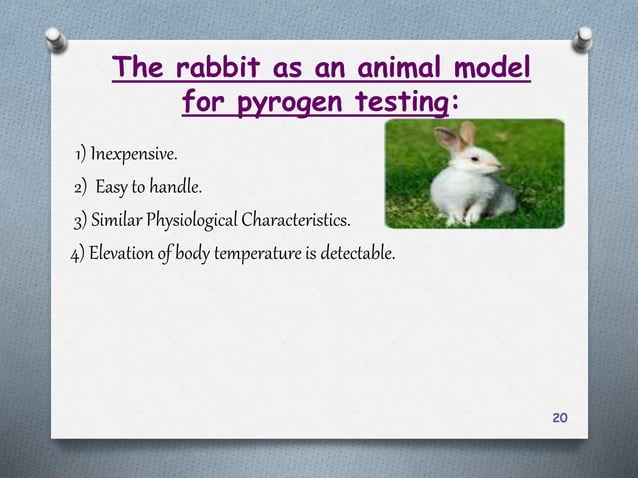 The rabbit as an animal model for pyrogen testing:

1) Inexpensive.

2) Easy to handle.

3) Similar Physiological Characteristics.

4) Elevation of body temperature is detectable.

20